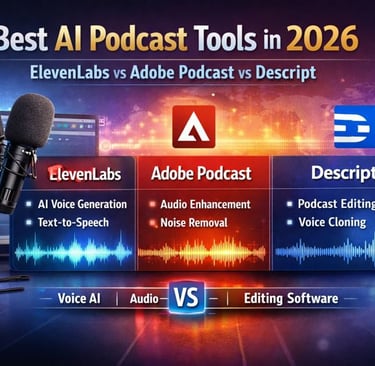 Best AI Podcast Tools in 2026

ElevenLabs vs Adobe Podcast vs Descript

ElevenLabs
AI Voice Generation
Text-to-Speech

Adobe Podcast
Audio Enhancement
Noise Removal

Descript
Podcast Editing
Voice Cloning

Voice AI | Audio VS | Editing Software